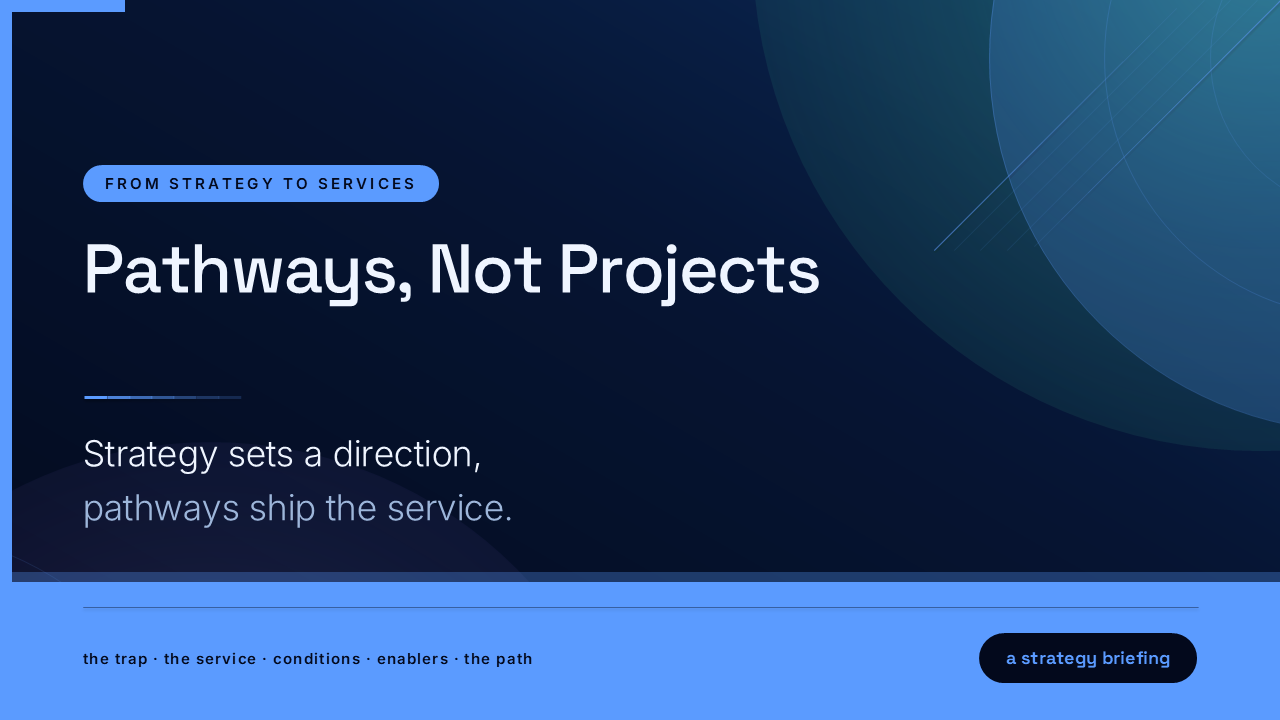 FROM STRATEGY TO SERVICES

Pathways, Not Projects

Strategy sets a direction,
pathways ship the service.

the trap · the service · conditions · enablers · the path

a strategy briefing